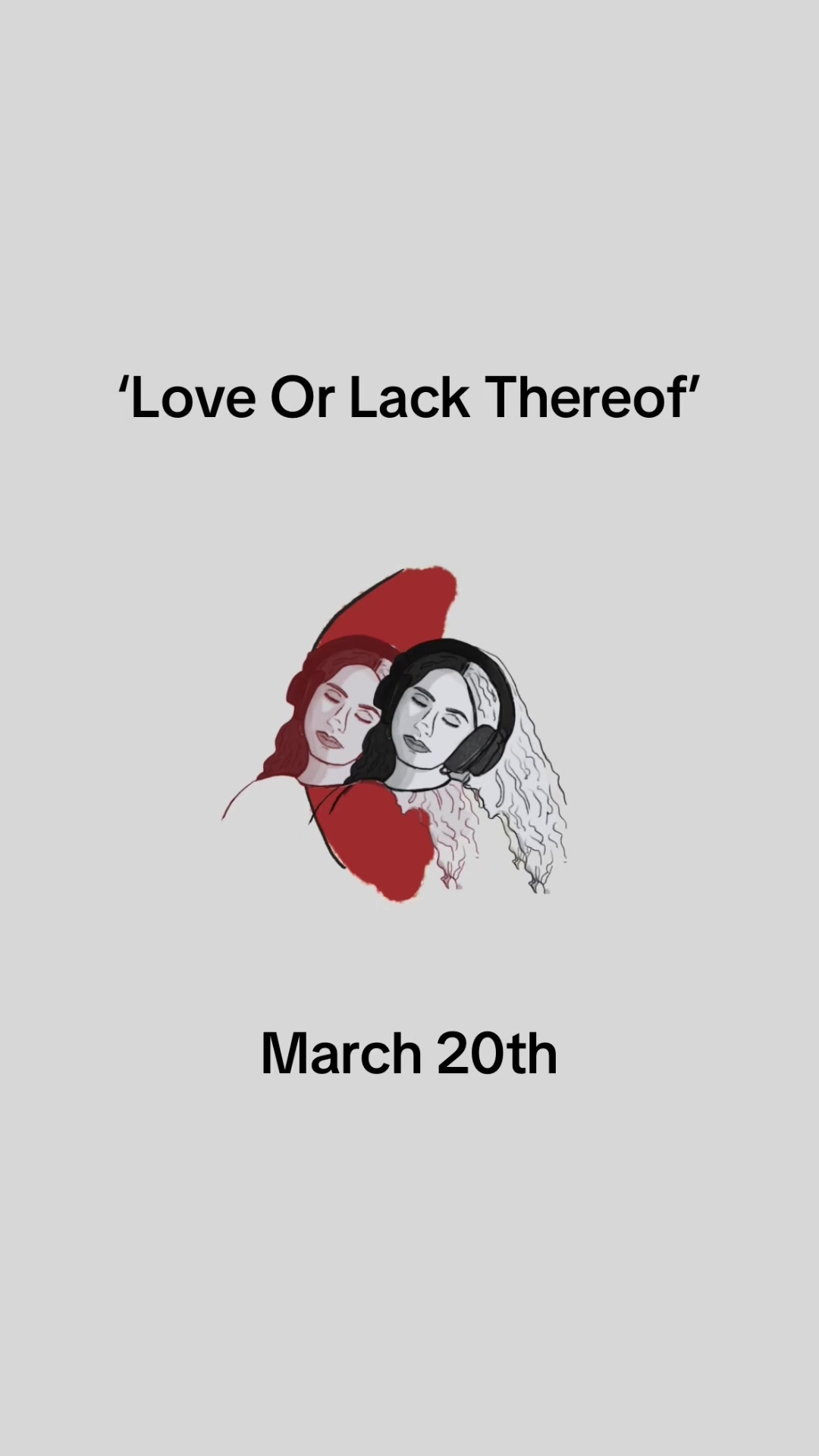 ‘Love Or Lack Thereof’

March 20th